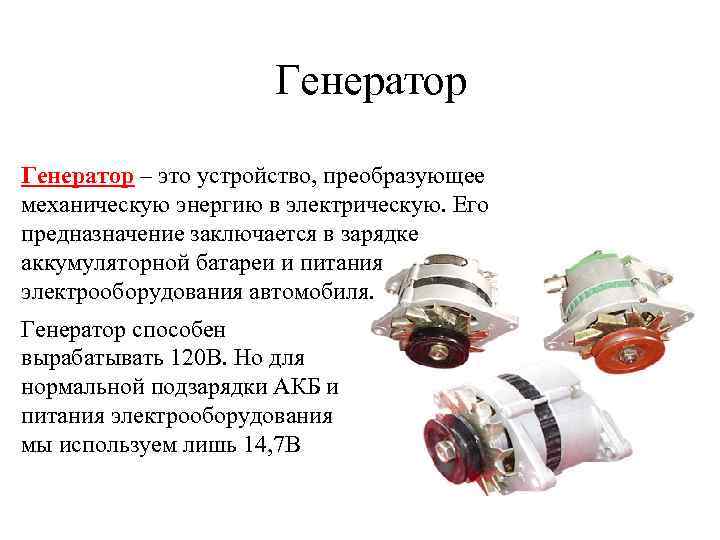 Генератор

Генератор – это устройство, преобразующее механическую энергию в электрическую. Его предназначение заключается в зарядке аккумуляторной батареи и питания электрооборудования автомобиля.

Генератор способен вырабатывать 120В. Но для нормальной подзарядки АКБ и питания электрооборудования мы используем лишь 14,7В